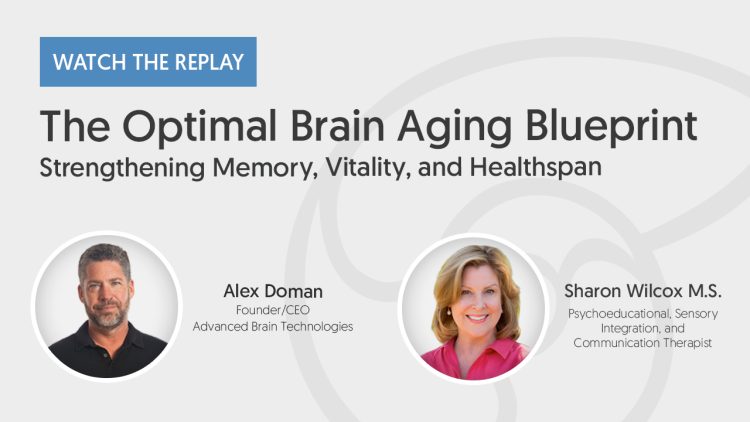 WATCH THE REPLAY

The Optimal Brain Aging Blueprint

Strengthening Memory, Vitality, and Healthspan

Alex Doman
Founder/CEO
Advanced Brain Technologies

Sharon Wilcox M.S.
Psychoeducational, Sensory Integration, and Communication Therapist